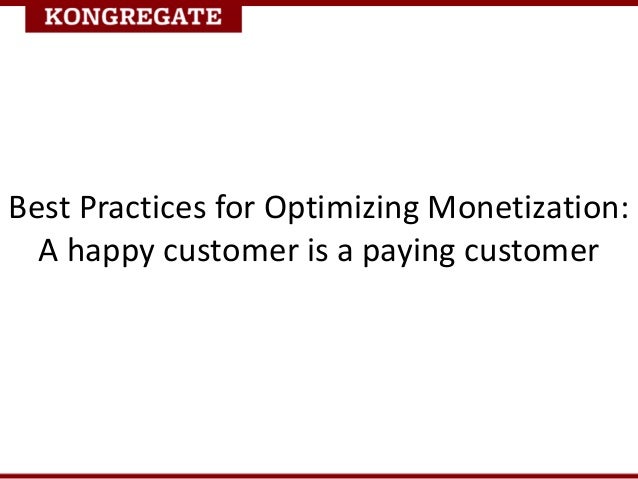 KONGREGATE

Best Practices for Optimizing Monetization:
A happy customer is a paying customer